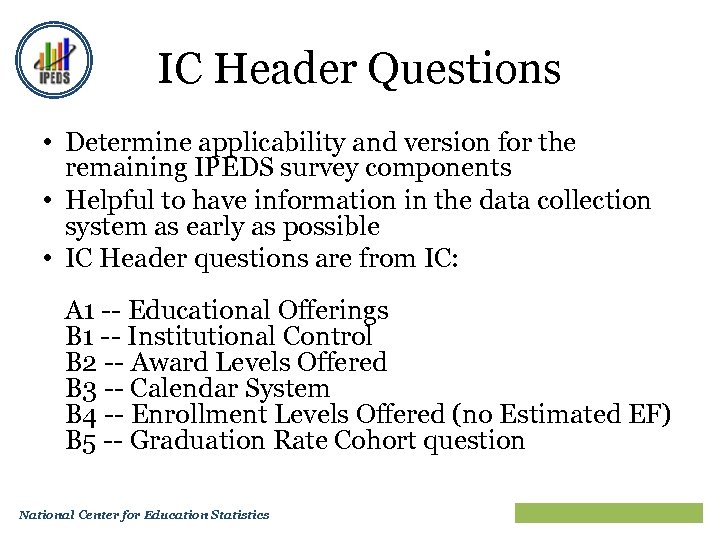 IPEDS

IC Header Questions

• Determine applicability and version for the remaining IPEDS survey components
• Helpful to have information in the data collection system as early as possible
• IC Header questions are from IC:

A1 -- Educational Offerings
B1 -- Institutional Control
B2 -- Award Levels Offered
B3 -- Calendar System
B4 -- Enrollment Levels Offered (no Estimated EF)
B5 -- Graduation Rate Cohort question

National Center for Education Statistics